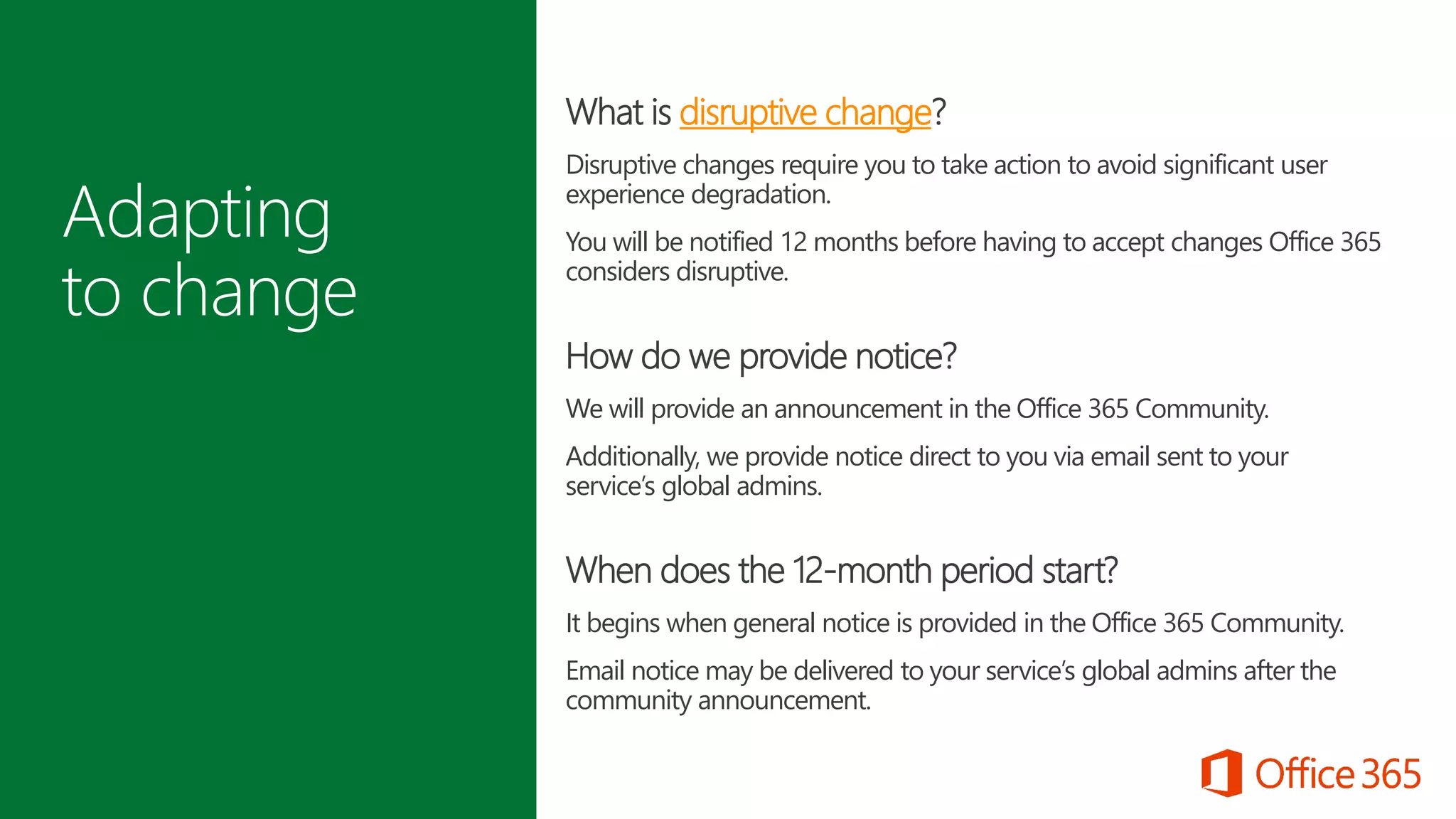 Adapting to change

What is disruptive change?

Disruptive changes require you to take action to avoid significant user experience degradation.

You will be notified 12 months before having to accept changes Office 365 considers disruptive.

How do we provide notice?

We will provide an announcement in the Office 365 Community.

Additionally, we provide notice direct to you via email sent to your service's global admins.

When does the 12-month period start?

It begins when general notice is provided in the Office 365 Community.

Email notice may be delivered to your service's global admins after the community announcement.

Office 365